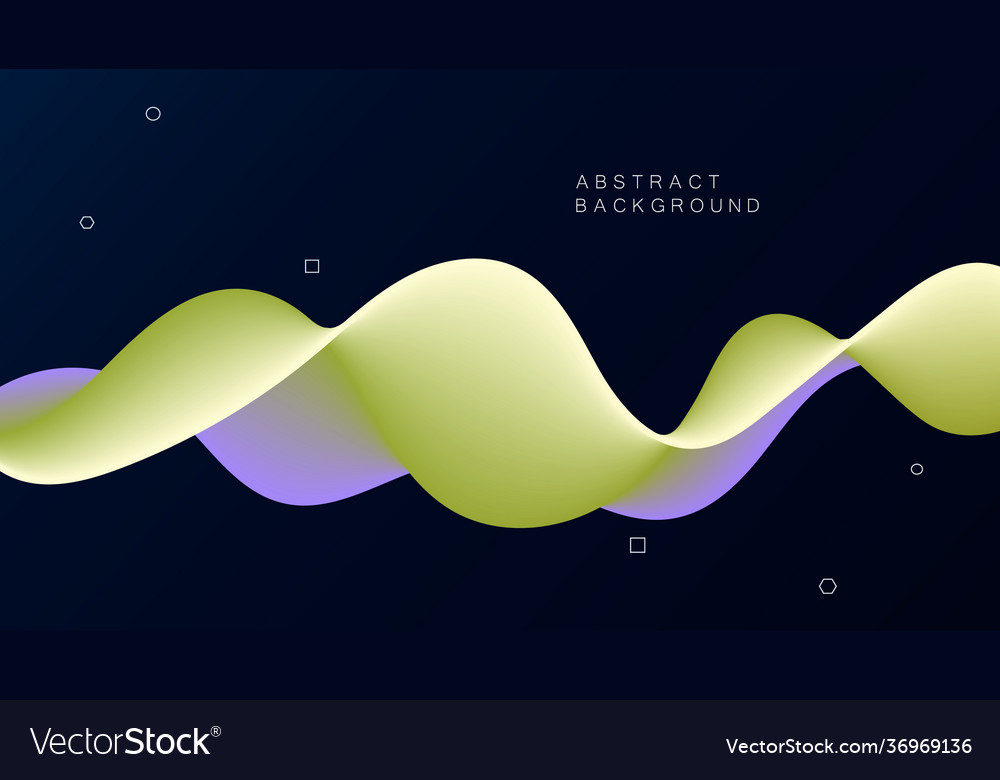 ABSTRACT
BACKGROUND

VectorStock®

VectorStock.com/36969136